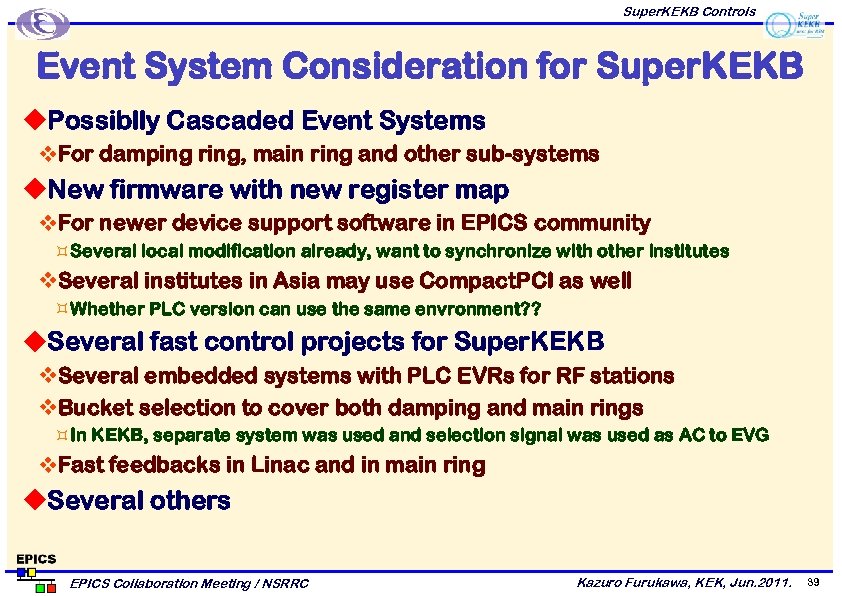 SuperKEKB Controls

Super KEKB

Event System Consideration for SuperKEKB

◆Possiblly Cascaded Event Systems

❖For damping ring, main ring and other sub-systems

◆New firmware with new register map

❖For newer device support software in EPICS community

¤Several local modification already, want to synchronize with other institutes

❖Several institutes in Asia may use CompactPCI as well

¤Whether PLC version can use the same envronment??

◆Several fast control projects for SuperKEKB

❖Several embedded systems with PLC EVRs for RF stations

❖Bucket selection to cover both damping and main rings

¤In KEKB, separate system was used and selection signal was used as AC to EVG

❖Fast feedbacks in Linac and in main ring

◆Several others

EPICS

EPICS Collaboration Meeting / NSRRC

Kazuro Furukawa, KEK, Jun.2011.

39